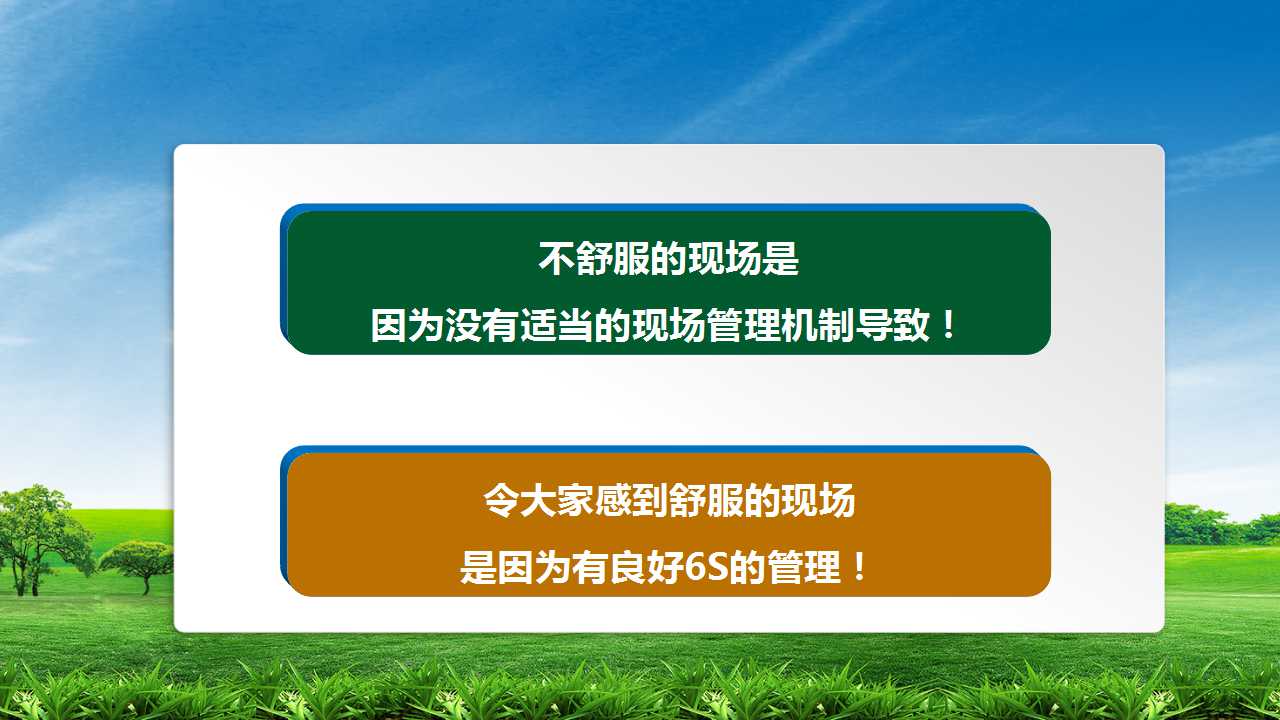 不舒服的现场是
因为没有适当的现场管理机制导致！

令大家感到舒服的现场
是因为有良好6S的管理！